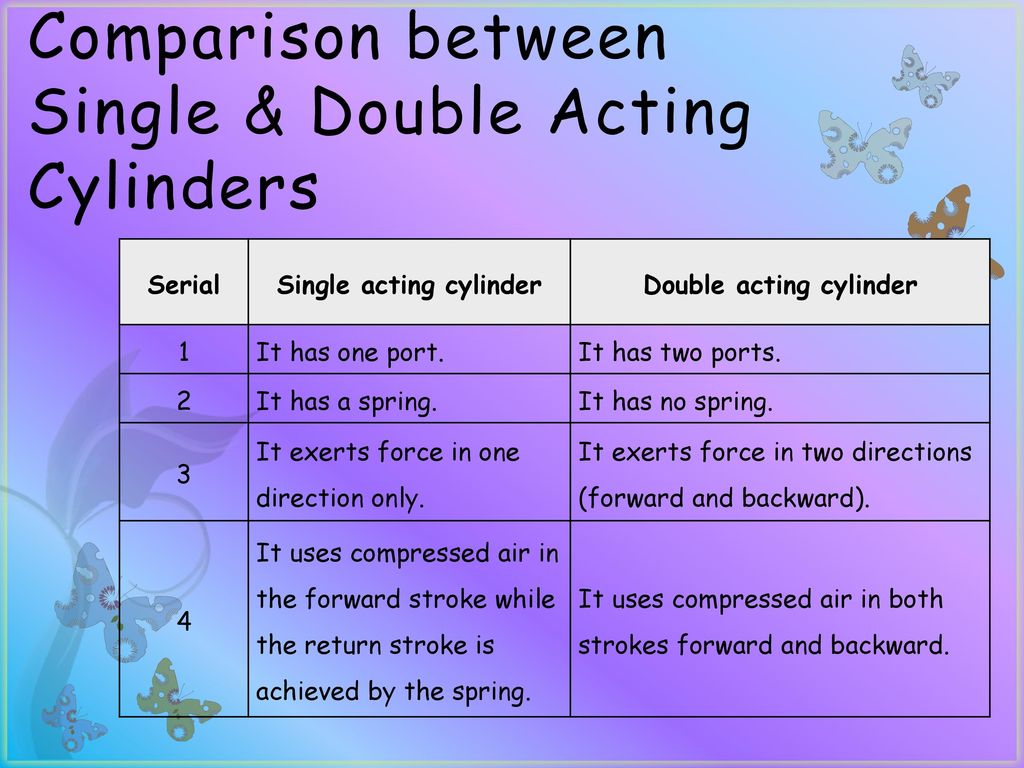 Comparison between Single & Double Acting Cylinders

| Serial | Single acting cylinder | Double acting cylinder |
|---|---|---|
| 1 | It has one port. | It has two ports. |
| 2 | It has a spring. | It has no spring. |
| 3 | It exerts force in one direction only. | It exerts force in two directions (forward and backward). |
| 4 | It uses compressed air in the forward stroke while the return stroke is achieved by the spring. | It uses compressed air in both strokes forward and backward. |